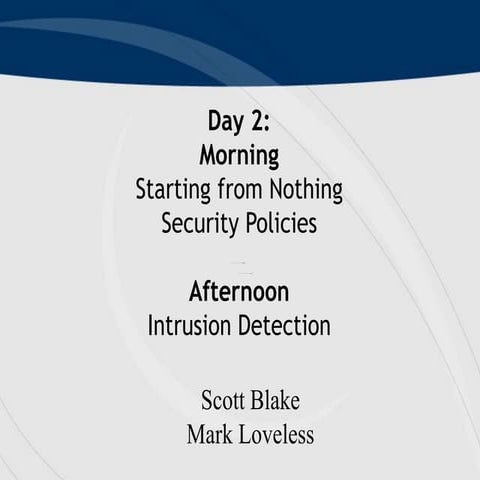 Day 2:
Morning
Starting from Nothing
Security Policies

Afternoon
Intrusion Detection

Scott Blake
Mark Loveless